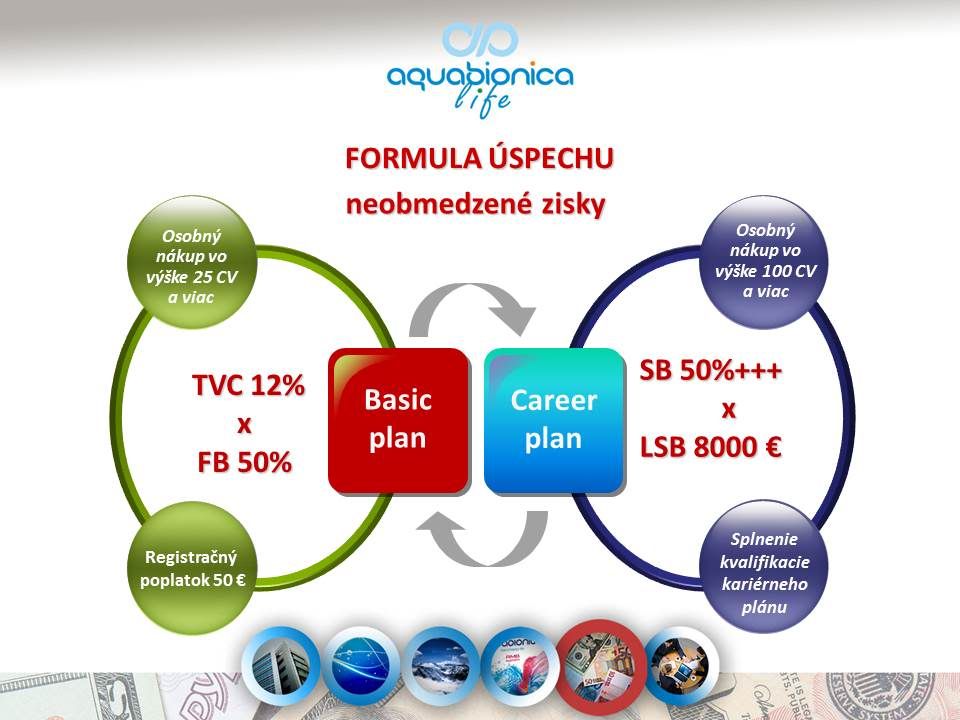 aquabionica life

FORMULA ÚSPECHU
neobmedzené zisky

Osobný nákup vo výške 25 CV a viac

TVC 12%
x
FB 50%

Registračný poplatok 50 €

Basic plan

Career plan

Osobný nákup vo výške 100 CV a viac

SB 50%+++
x
LSB 8000 €

Splnenie kvalifikacie kariérneho plánu